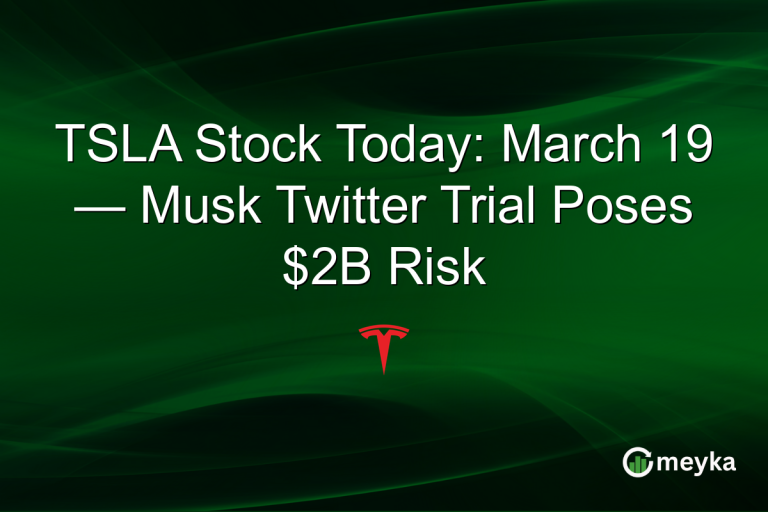 TSLA Stock Today: March 19 — Musk Twitter Trial Poses \$2B Risk

meyka